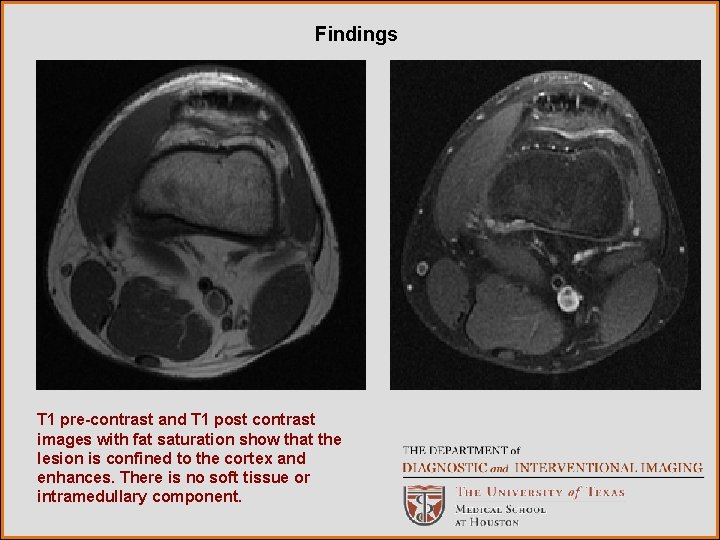 Findings

T1 pre-contrast and T1 post contrast images with fat saturation show that the lesion is confined to the cortex and enhances. There is no soft tissue or intramedullary component.

THE DEPARTMENT of
DIAGNOSTIC and INTERVENTIONAL IMAGING

THE UNIVERSITY of TEXAS
MEDICAL SCHOOL
AT HOUSTON